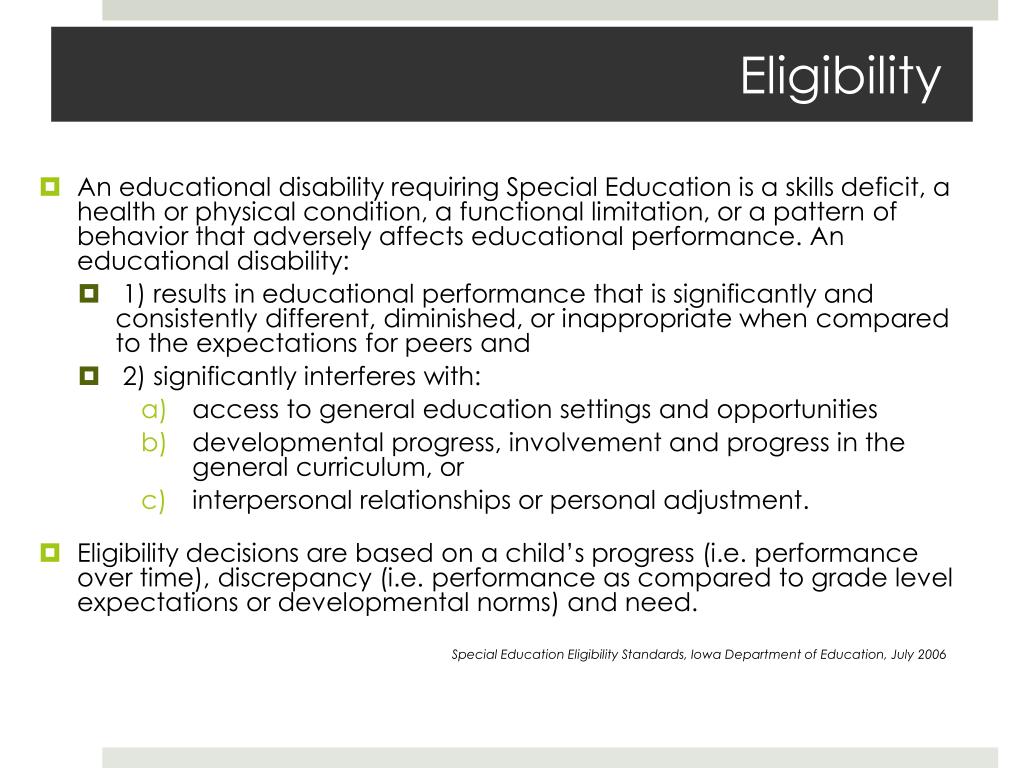 Eligibility

An educational disability requiring Special Education is a skills deficit, a health or physical condition, a functional limitation, or a pattern of behavior that adversely affects educational performance. An educational disability:

1) results in educational performance that is significantly and consistently different, diminished, or inappropriate when compared to the expectations for peers and

2) significantly interferes with:

a) access to general education settings and opportunities
b) developmental progress, involvement and progress in the general curriculum, or
c) interpersonal relationships or personal adjustment.

Eligibility decisions are based on a child's progress (i.e. performance over time), discrepancy (i.e. performance as compared to grade level expectations or developmental norms) and need.

Special Education Eligibility Standards, Iowa Department of Education, July 2006